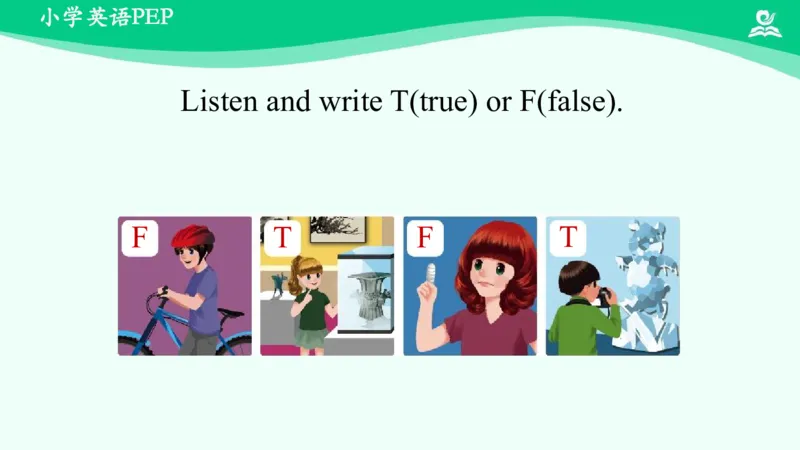 小学英语PEP

Listen and write T(true) or F(false).

F

T

F

T